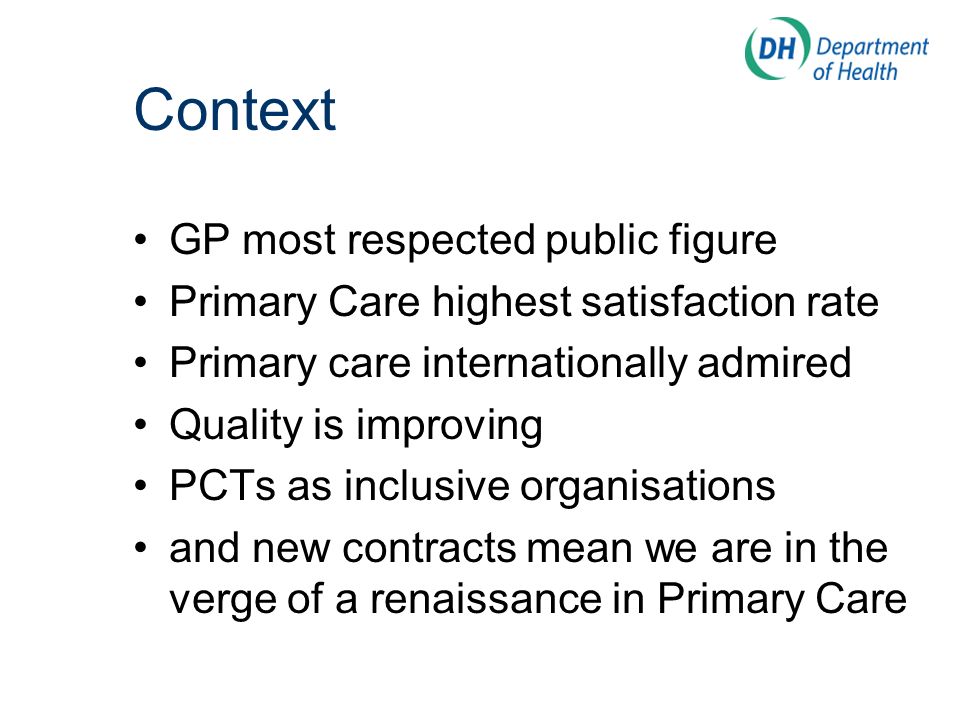 DH Department of Health

Context

• GP most respected public figure
• Primary Care highest satisfaction rate
• Primary care internationally admired
• Quality is improving
• PCTs as inclusive organisations
• and new contracts mean we are in the verge of a renaissance in Primary Care